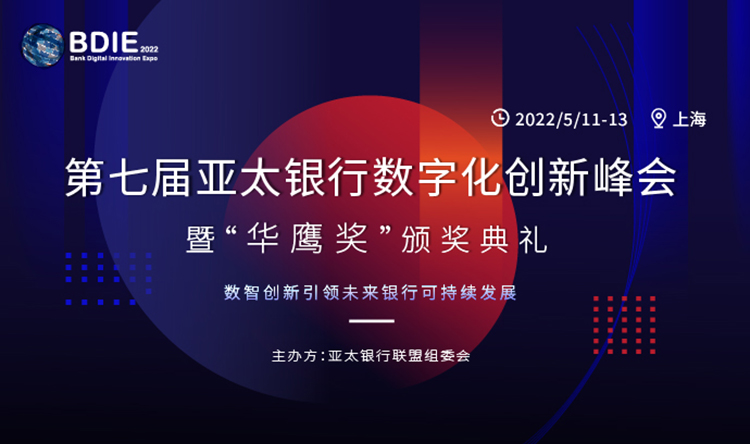 BDIE 2022
Bank Digital Innovation Expo

2022/5/11-13 上海

第七届亚太银行数字化创新峰会
暨“华鹰奖”颁奖典礼

数智创新引领未来银行可持续发展

主办方：亚太银行联盟组委会